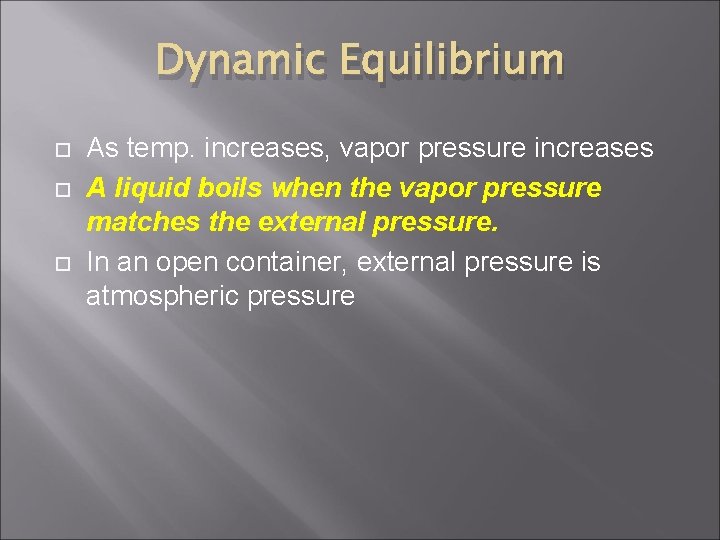 Dynamic Equilibrium

As temp. increases, vapor pressure increases

A liquid boils when the vapor pressure matches the external pressure.

In an open container, external pressure is atmospheric pressure